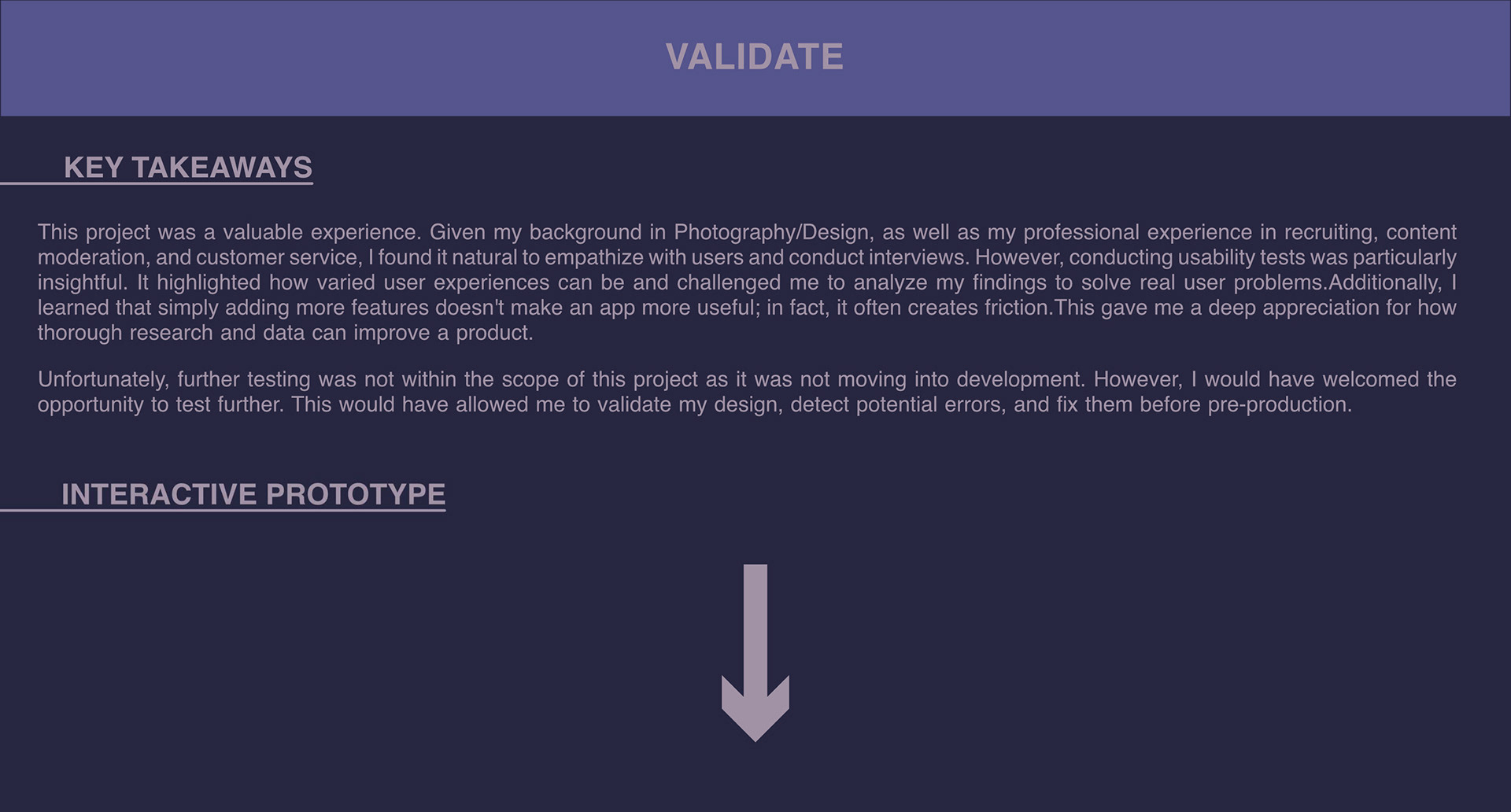 VALIDATE

KEY TAKEAWAYS

This project was a valuable experience. Given my background in Photography/Design, as well as my professional experience in recruiting, content moderation, and customer service, I found it natural to empathize with users and conduct interviews. However, conducting usability tests was particularly insightful. It highlighted how varied user experiences can be and challenged me to analyze my findings to solve real user problems.Additionally, I learned that simply adding more features doesn't make an app more useful; in fact, it often creates friction.This gave me a deep appreciation for how thorough research and data can improve a product.

Unfortunately, further testing was not within the scope of this project as it was not moving into development. However, I would have welcomed the opportunity to test further. This would have allowed me to validate my design, detect potential errors, and fix them before pre-production.

INTERACTIVE PROTOTYPE